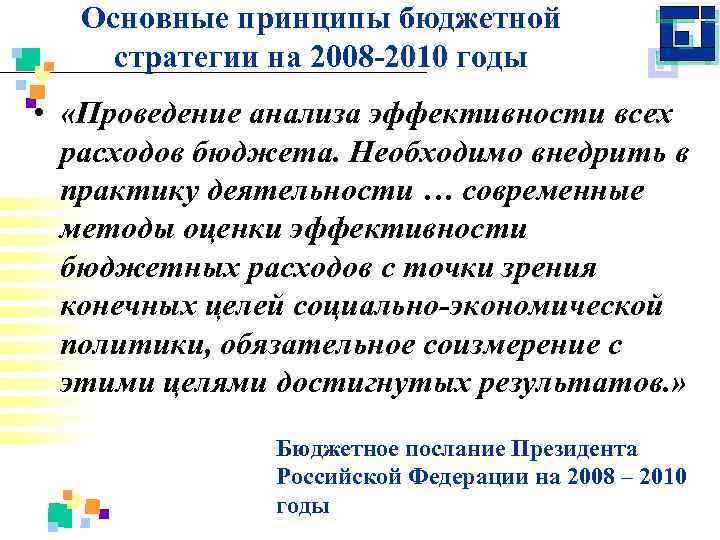 Основные принципы бюджетной стратегии на 2008-2010 годы

• «Проведение анализа эффективности всех расходов бюджета. Необходимо внедрить в практику деятельности … современные методы оценки эффективности бюджетных расходов с точки зрения конечных целей социально-экономической политики, обязательное соизмерение с этими целями достигнутых результатов.»

Бюджетное послание Президента Российской Федерации на 2008 – 2010 годы